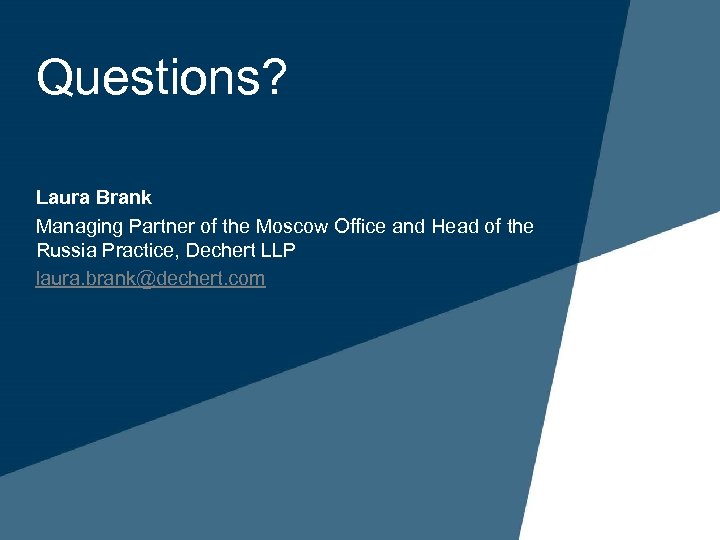 Questions?

Laura Brank
Managing Partner of the Moscow Office and Head of the Russia Practice, Dechert LLP
laura.brank@dechert.com